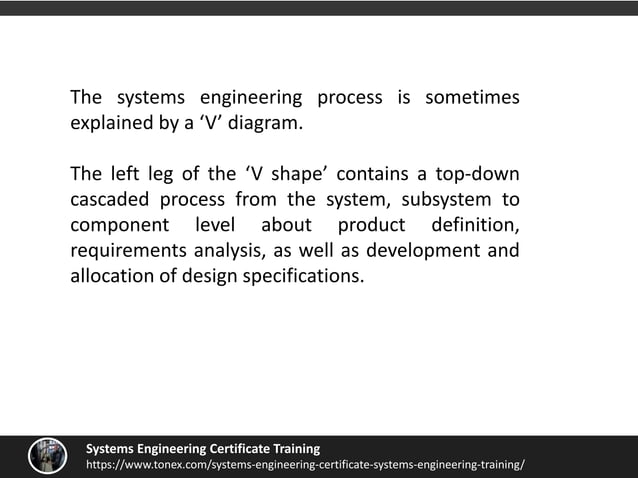 The systems engineering process is sometimes explained by a ‘V’ diagram.

The left leg of the ‘V shape’ contains a top-down cascaded process from the system, subsystem to component level about product definition, requirements analysis, as well as development and allocation of design specifications.

Systems Engineering Certificate Training
https://www.tonex.com/systems-engineering-certificate-systems-engineering-training/